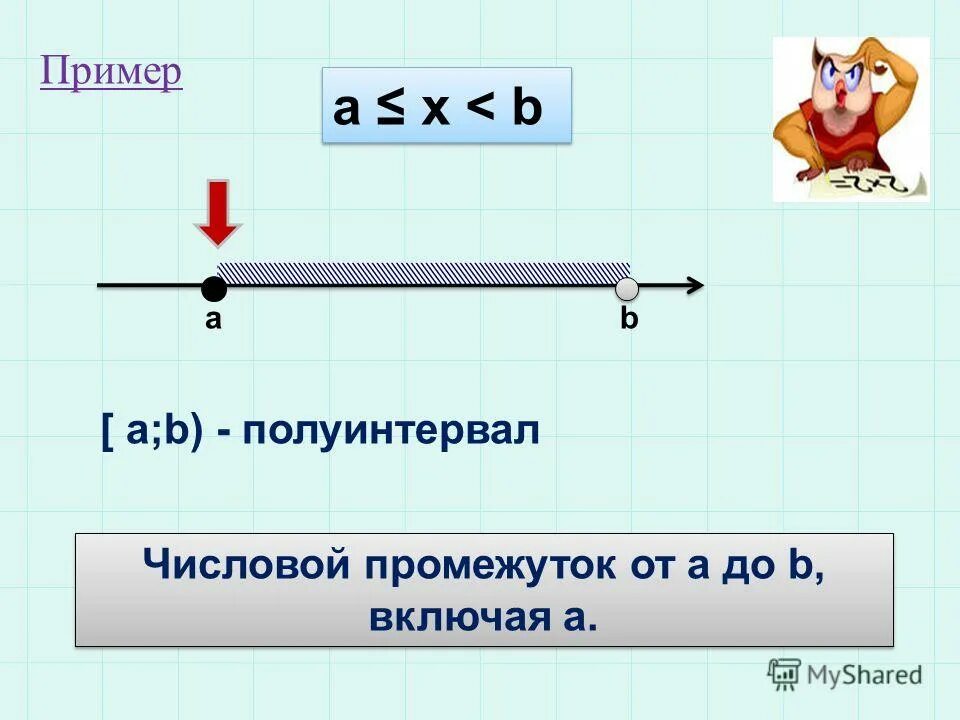 Пример

$a \leq x < b$

a

b

[ a;b) - полуинтервал

Числовой промежуток от a до b, включая a.

MyShared